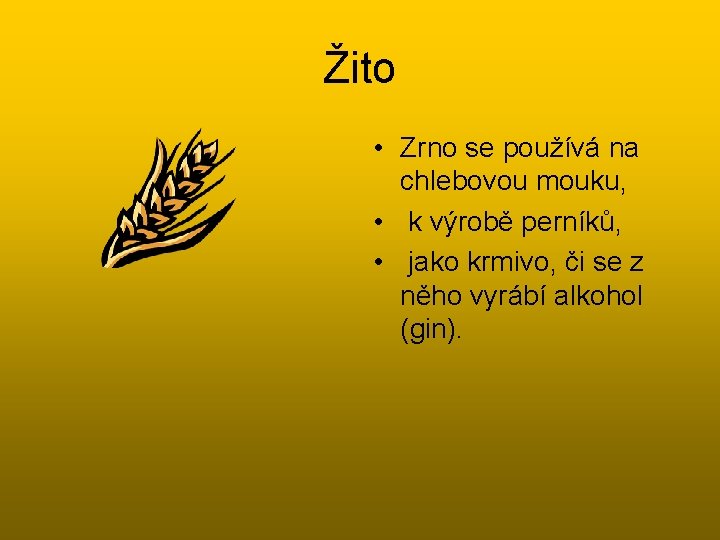 Žito

• Zrno se používá na chlebovou mouku,
• k výrobě perníků,
• jako krmivo, či se z něho vyrábí alkohol (gin).